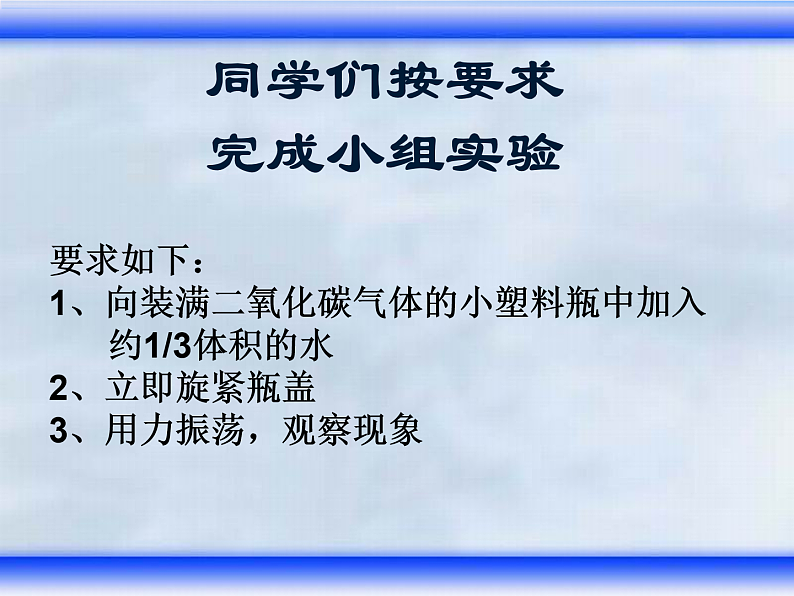 同学们按要求
完成小组实验

要求如下：
1、向装满二氧化碳气体的小塑料瓶中加入约1/3体积的水
2、立即旋紧瓶盖
3、用力振荡，观察现象